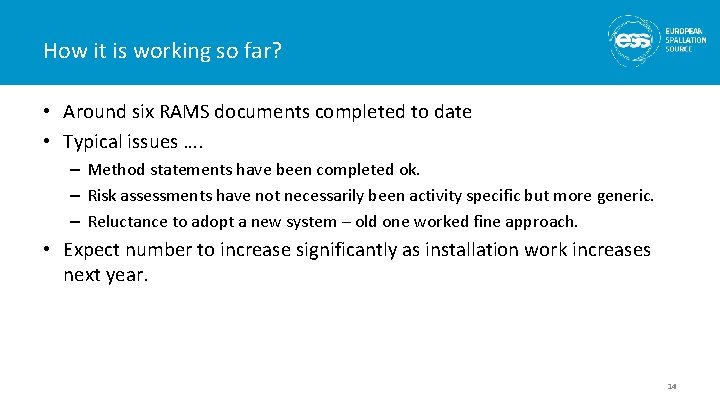 How it is working so far?

ess EUROPEAN SPALLATION SOURCE

• Around six RAMS documents completed to date
• Typical issues ….
– Method statements have been completed ok.
– Risk assessments have not necessarily been activity specific but more generic.
– Reluctance to adopt a new system – old one worked fine approach.
• Expect number to increase significantly as installation work increases next year.

14